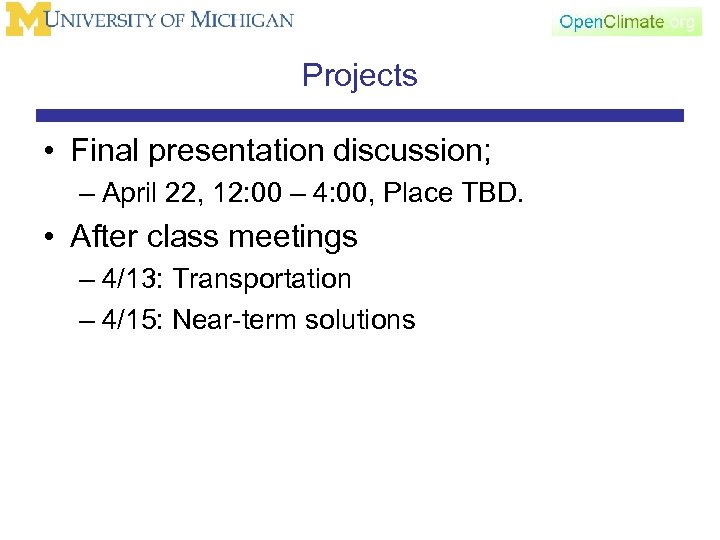 M UNIVERSITY OF MICHIGAN

OpenClimate.org

Projects

• Final presentation discussion;
– April 22, 12:00 – 4:00, Place TBD.

• After class meetings
– 4/13: Transportation
– 4/15: Near-term solutions